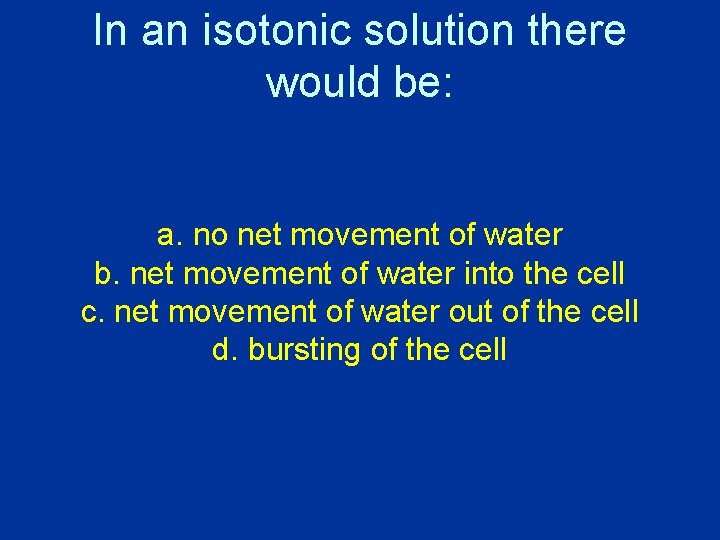 In an isotonic solution there would be:

a. no net movement of water
b. net movement of water into the cell
c. net movement of water out of the cell
d. bursting of the cell